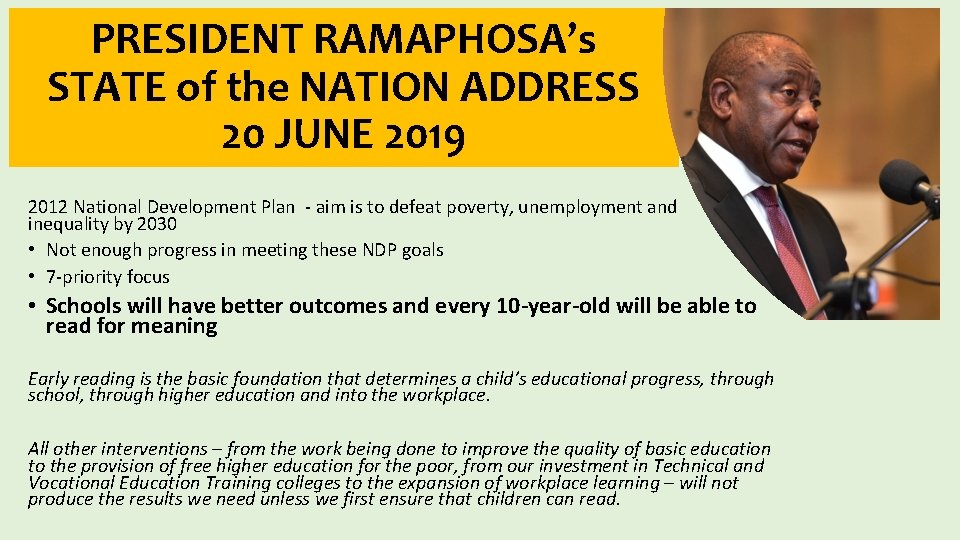 PRESIDENT RAMAPHOSA's STATE of the NATION ADDRESS 20 JUNE 2019

2012 National Development Plan - aim is to defeat poverty, unemployment and inequality by 2030

• Not enough progress in meeting these NDP goals
• 7-priority focus
• Schools will have better outcomes and every 10-year-old will be able to read for meaning

Early reading is the basic foundation that determines a child's educational progress, through school, through higher education and into the workplace.

All other interventions – from the work being done to improve the quality of basic education to the provision of free higher education for the poor, from our investment in Technical and Vocational Education Training colleges to the expansion of workplace learning – will not produce the results we need unless we first ensure that children can read.